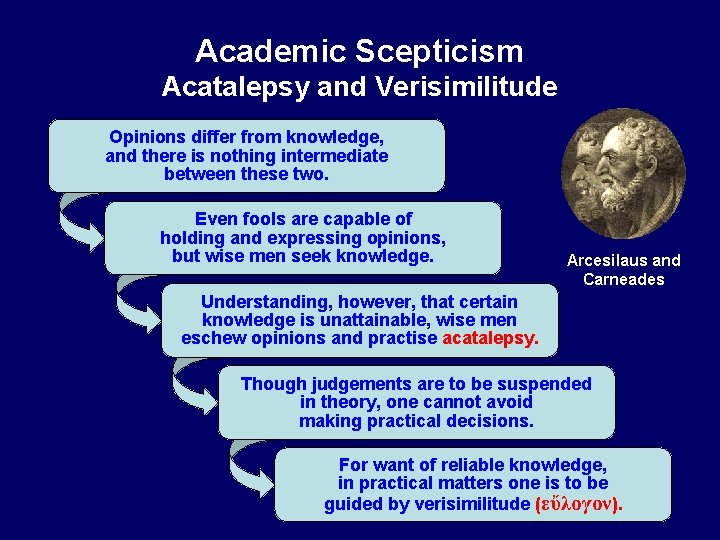 Academic Scepticism
Acatalepsy and Verisimilitude

Opinions differ from knowledge, and there is nothing intermediate between these two.

Even fools are capable of holding and expressing opinions, but wise men seek knowledge.

Understanding, however, that certain knowledge is unattainable, wise men eschew opinions and practise acatalepsy.

Though judgements are to be suspended in theory, one cannot avoid making practical decisions.

For want of reliable knowledge, in practical matters one is to be guided by verisimilitude (εὔλογον).

Arcesilaus and Carneades